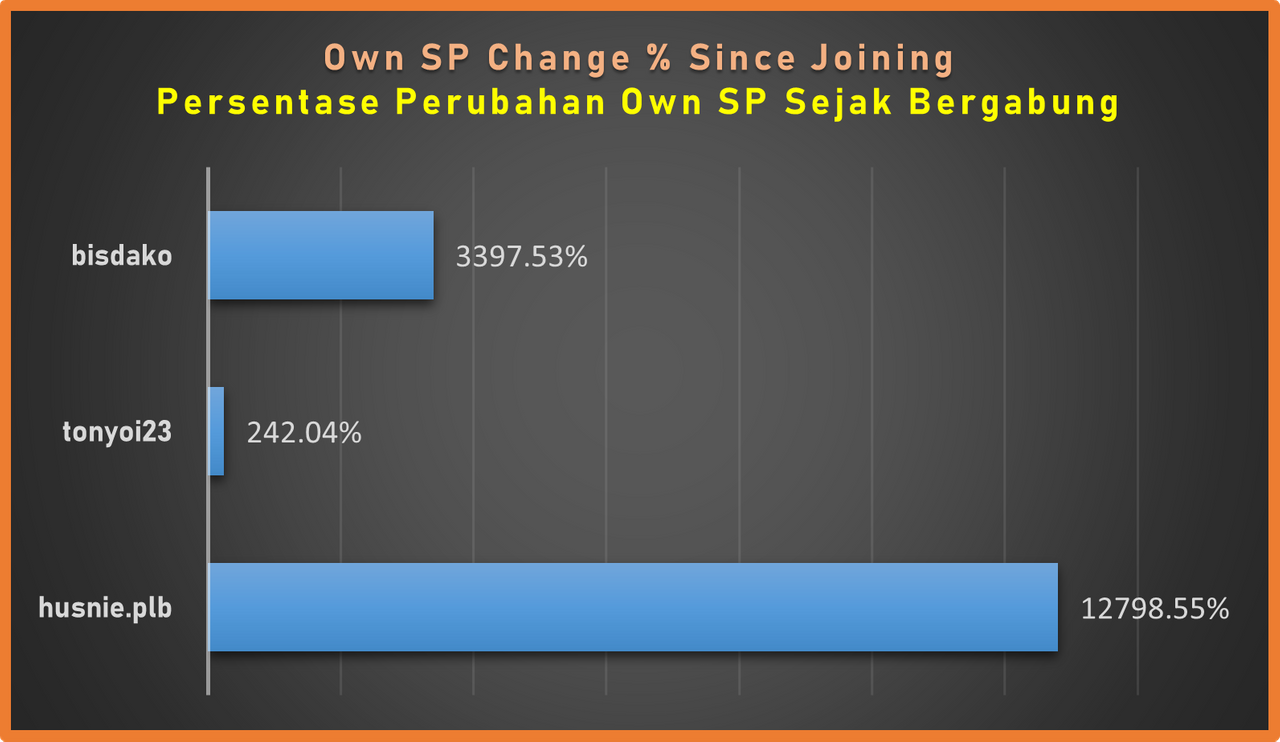 Own SP Change % Since Joining
Persentase Perubahan Own SP Sejak Bergabung

bisdako 3397.53%
tonyoi23 242.04%
husnie.plb 12798.55%